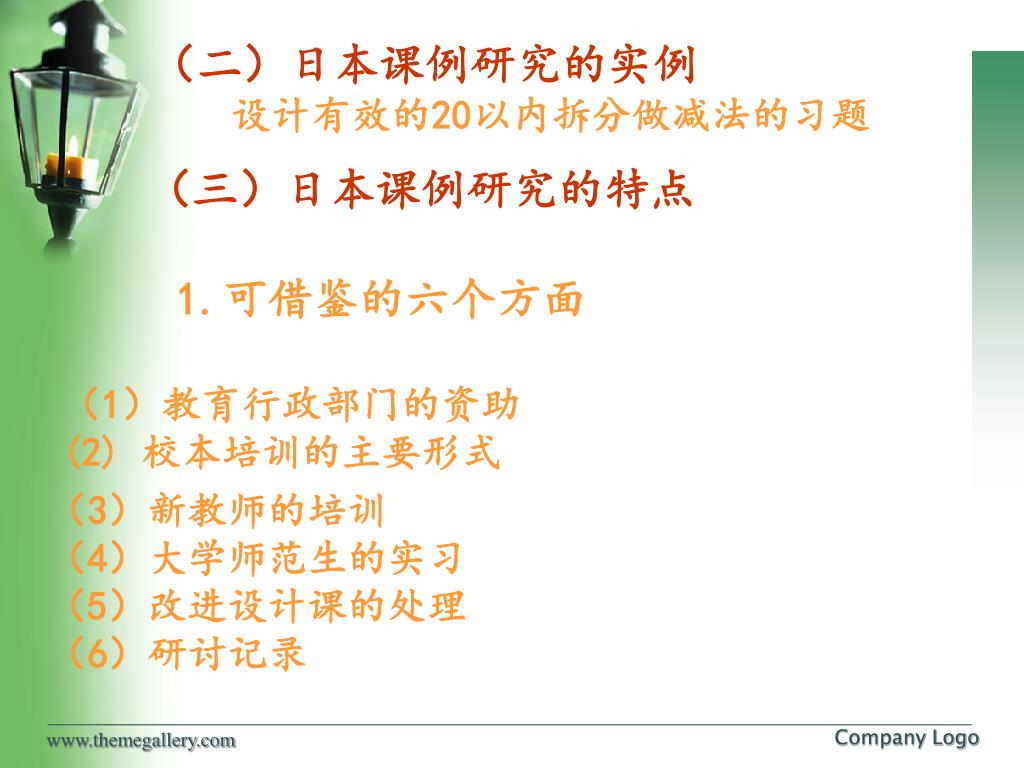 （二）日本课例研究的实例

设计有效的20以内拆分做减法的习题

（三）日本课例研究的特点

1. 可借鉴的六个方面

（1）教育行政部门的资助
(2) 校本培训的主要形式
（3）新教师的培训
（4）大学师范生的实习
（5）改进设计课的处理
（6）研讨记录

www.themegallery.com

Company Logo